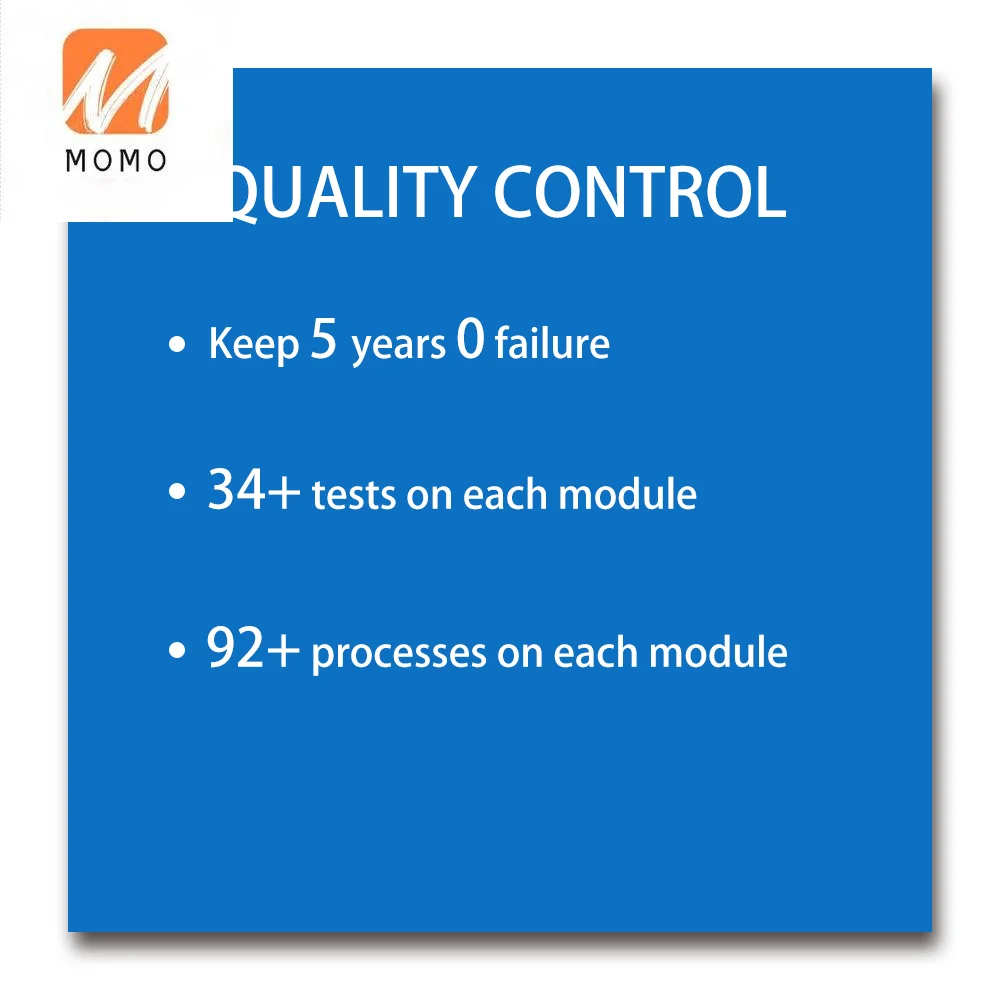 MOMO

QUALITY CONTROL

• Keep 5 years 0 failure

• 34+ tests on each module

• 92+ processes on each module